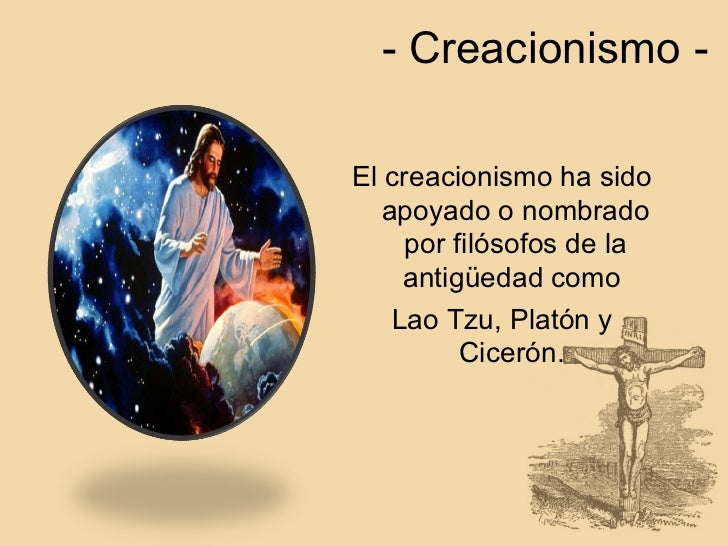 - Creacionismo -

El creacionismo ha sido apoyado o nombrado por filósofos de la antigüedad como Lao Tzu, Platón y Cicerón.

INRI